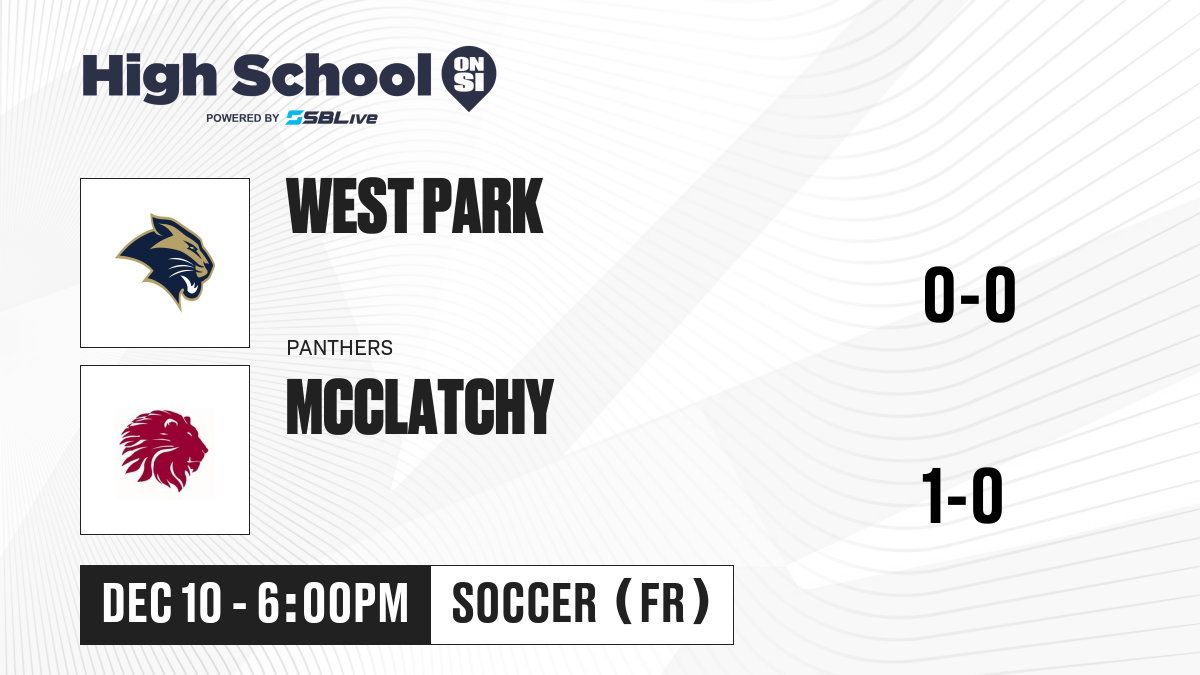 High School ON SI
POWERED BY SBLive

WEST PARK

PANTHERS

0-0

MCCLATCHY

1-0

DEC 10 - 6:00PM

SOCCER (FR)